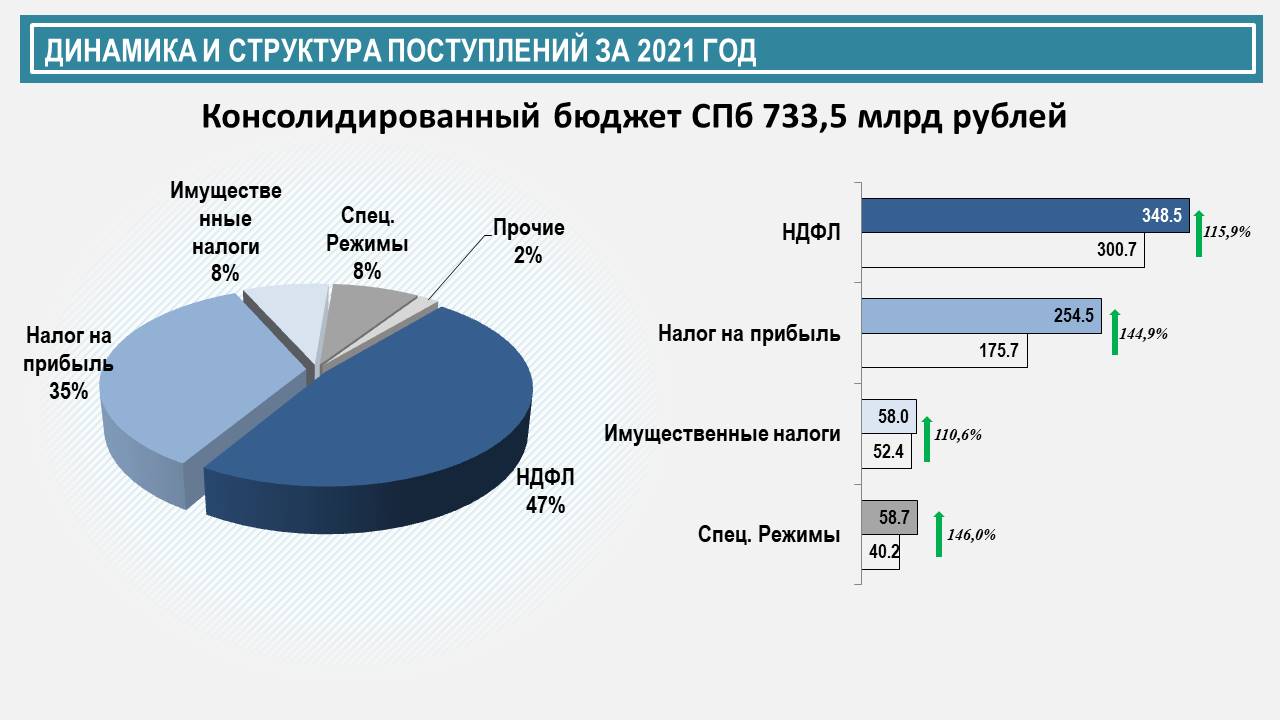 ДИНАМИКА И СТРУКТУРА ПОСТУПЛЕНИЙ ЗА 2021 ГОД

Консолидированный бюджет СПб 733,5 млрд рублей

Имущественные налоги 8%

Спец. Режимы 8%

Прочие 2%

Налог на прибыль 35%

НДФЛ 47%

НДФЛ
348.5
300.7
115,9%

Налог на прибыль
254.5
175.7
144,9%

Имущественные налоги
58.0
52.4
110,6%

Спец. Режимы
58.7
40.2
146,0%